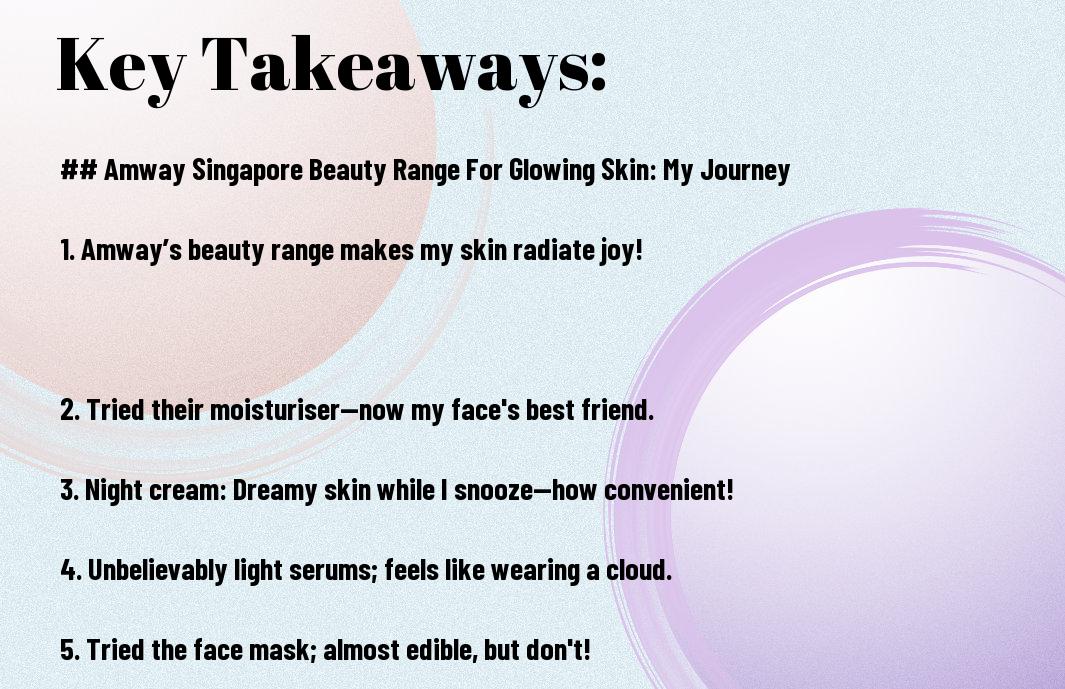 Key Takeaways:

## Amway Singapore Beauty Range For Glowing Skin: My Journey

1. Amway's beauty range makes my skin radiate joy!

2. Tried their moisturiser—now my face's best friend.

3. Night cream: Dreamy skin while I snooze—how convenient!

4. Unbelievably light serums; feels like wearing a cloud.

5. Tried the face mask; almost edible, but don't!